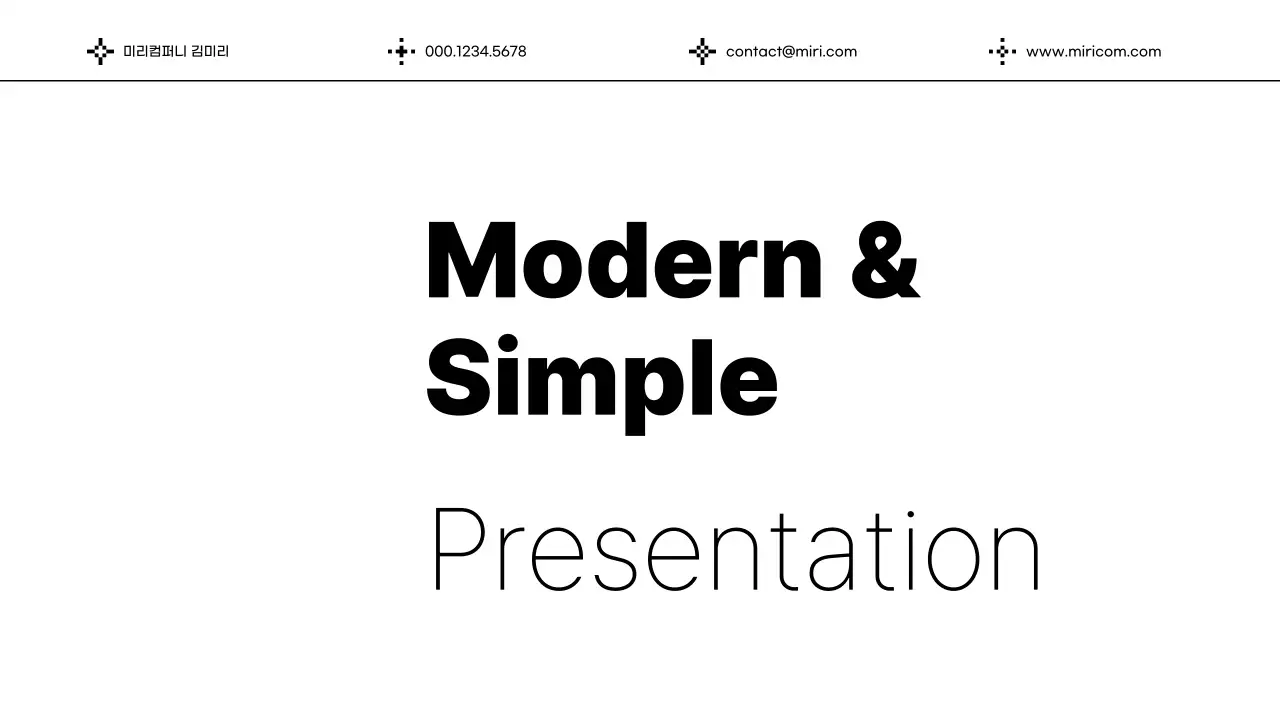 미리컴퍼니 김미리

000.1234.5678

contact@miri.com

www.miricom.com

Modern &
Simple

Presentation